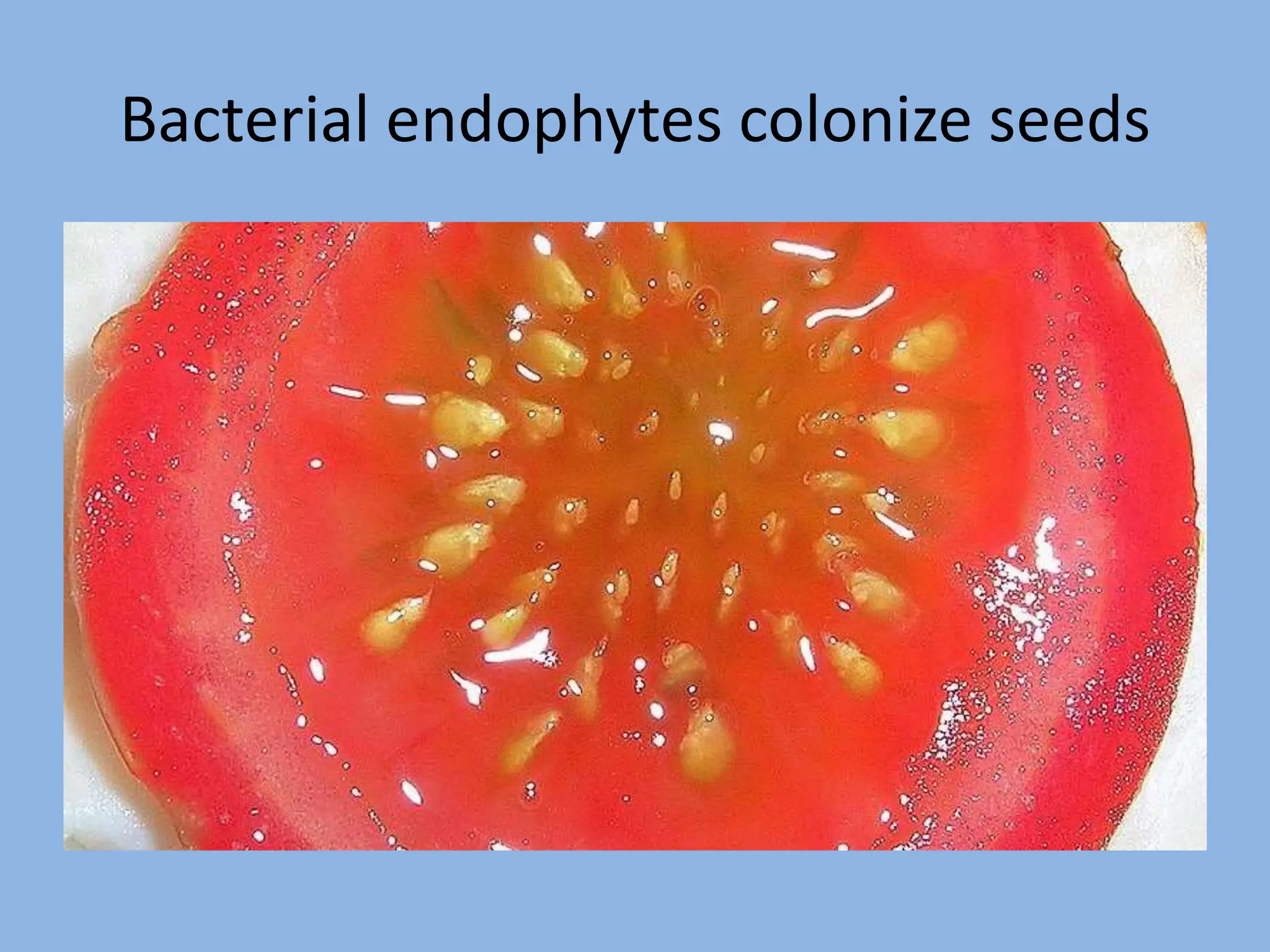 Bacterial endophytes colonize seeds